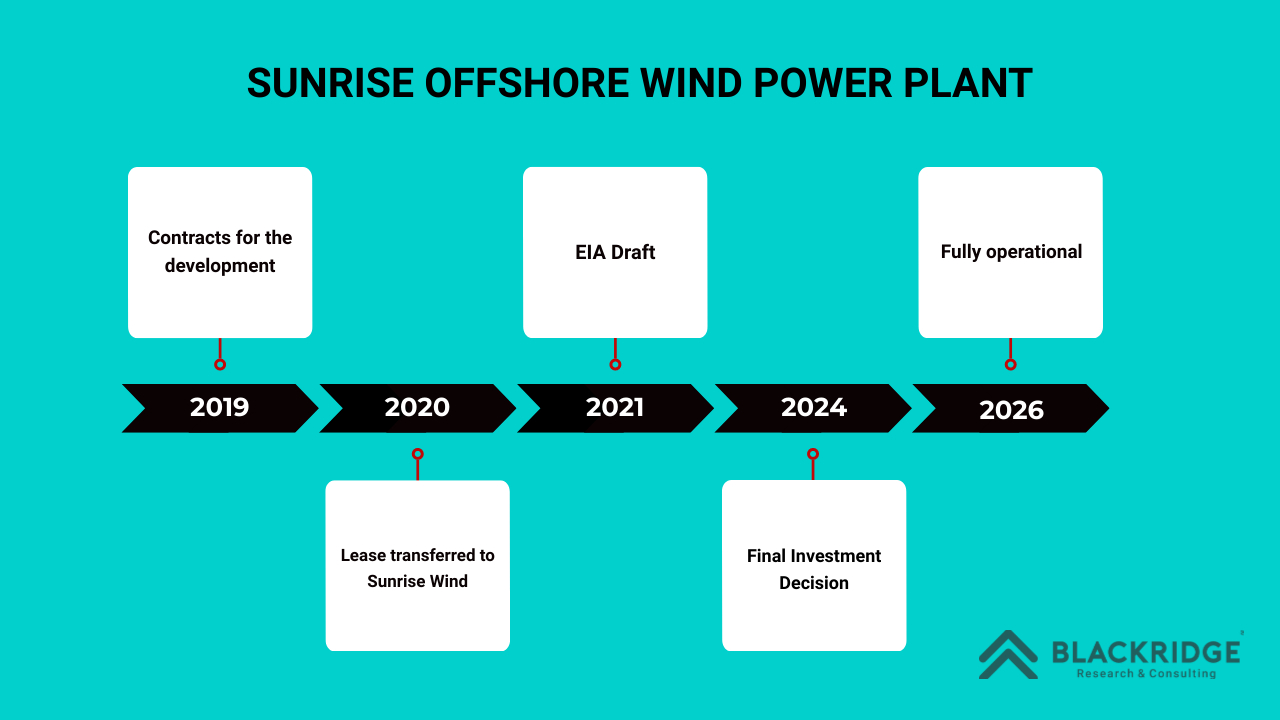 SUNRISE OFFSHORE WIND POWER PLANT

Contracts for the development

EIA Draft

Fully operational

2019

2020

2021

2024

2026

Lease transferred to Sunrise Wind

Final Investment Decision

BLACKRIDGE
Research & Consulting